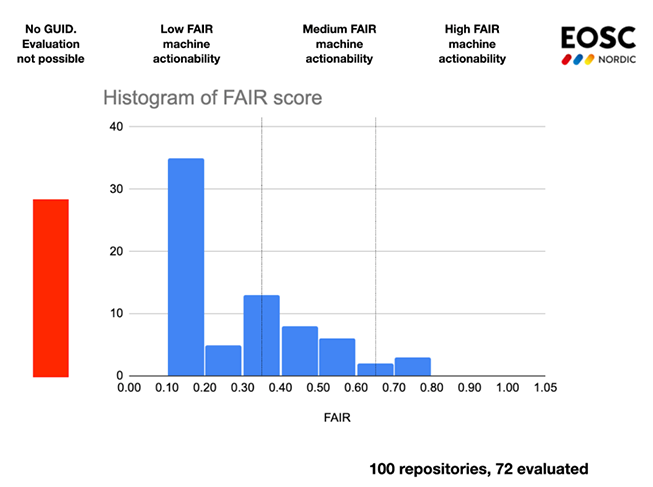 No GUID. Evaluation not possible

Low FAIR machine actionability

Medium FAIR machine actionability

High FAIR machine actionability

EOSC NORDIC

Histogram of FAIR score

40
30
20
10
0

0.00 0.10 0.20 0.30 0.40 0.50 0.60 0.70 0.80 0.90 1.00 1.05

FAIR

100 repositories, 72 evaluated